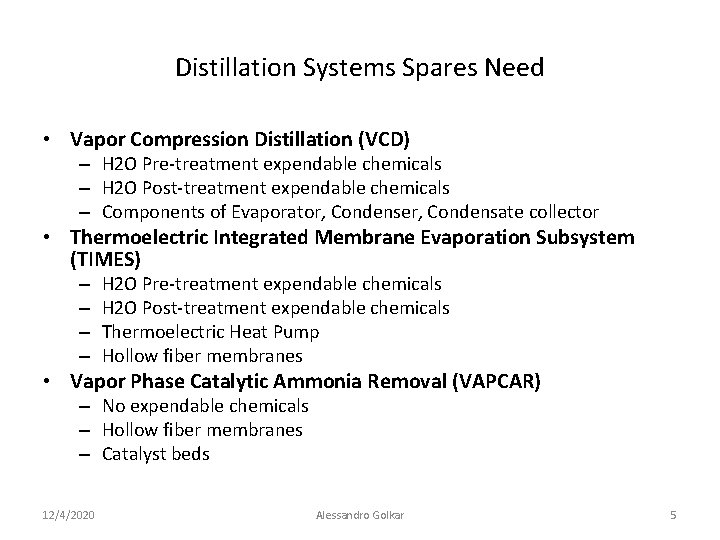 Distillation Systems Spares Need

• Vapor Compression Distillation (VCD)
– H2O Pre-treatment expendable chemicals
– H2O Post-treatment expendable chemicals
– Components of Evaporator, Condenser, Condensate collector
• Thermoelectric Integrated Membrane Evaporation Subsystem (TIMES)
– H2O Pre-treatment expendable chemicals
– H2O Post-treatment expendable chemicals
– Thermoelectric Heat Pump
– Hollow fiber membranes
• Vapor Phase Catalytic Ammonia Removal (VAPCAR)
– No expendable chemicals
– Hollow fiber membranes
– Catalyst beds

12/4/2020 Alessandro Golkar 5